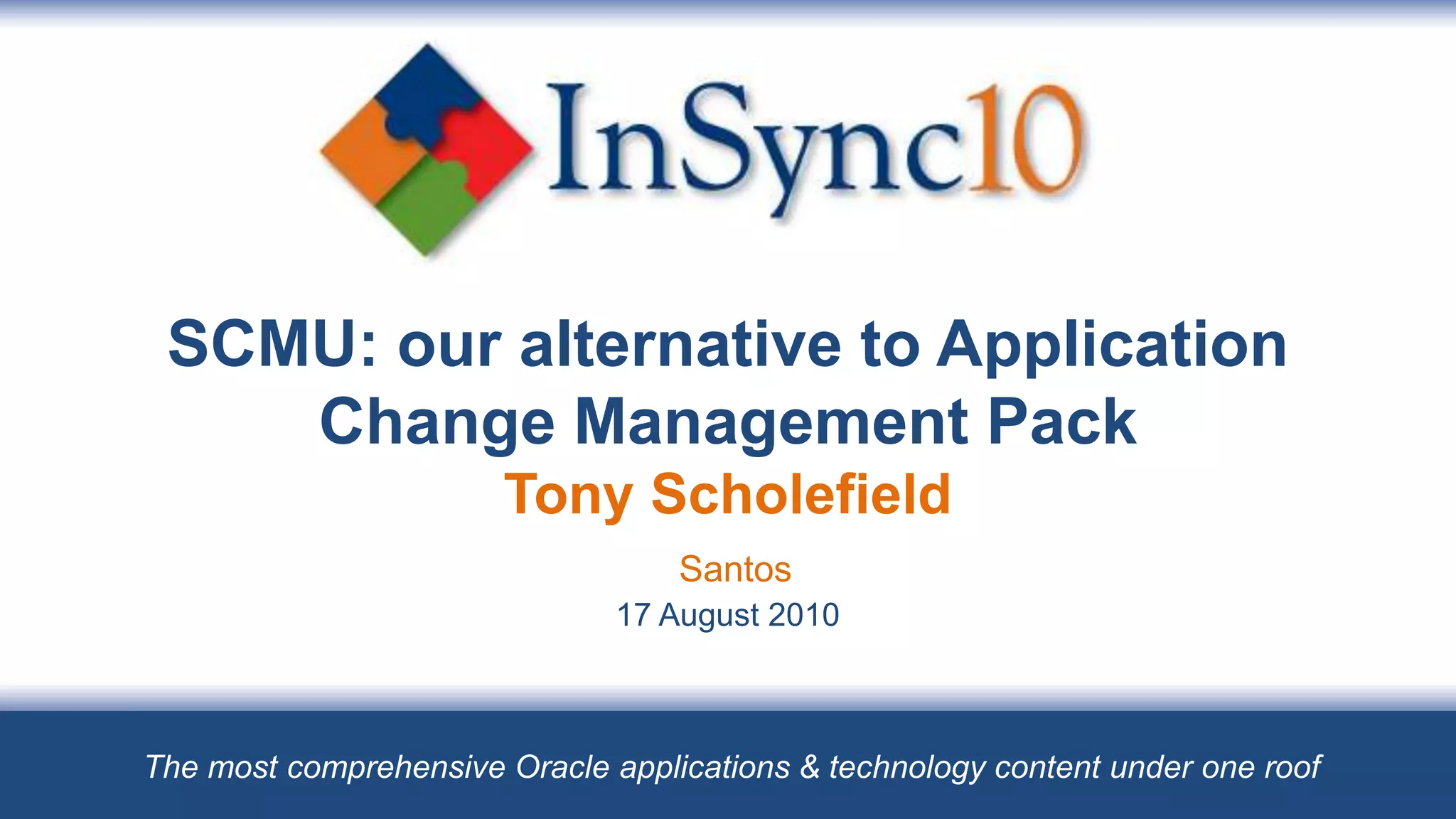 InSync10

SCMU: our alternative to Application Change Management Pack

Tony Scholefield

Santos

17 August 2010

The most comprehensive Oracle applications & technology content under one roof